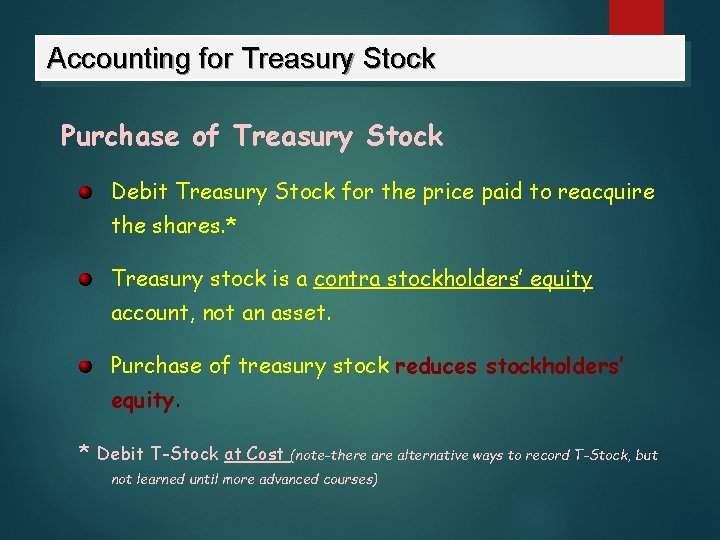 Accounting for Treasury Stock

Purchase of Treasury Stock

Debit Treasury Stock for the price paid to reacquire the shares.*

Treasury stock is a contra stockholders' equity account, not an asset.

Purchase of treasury stock reduces stockholders' equity.

* Debit T-Stock at Cost (note-there are alternative ways to record T-Stock, but not learned until more advanced courses)